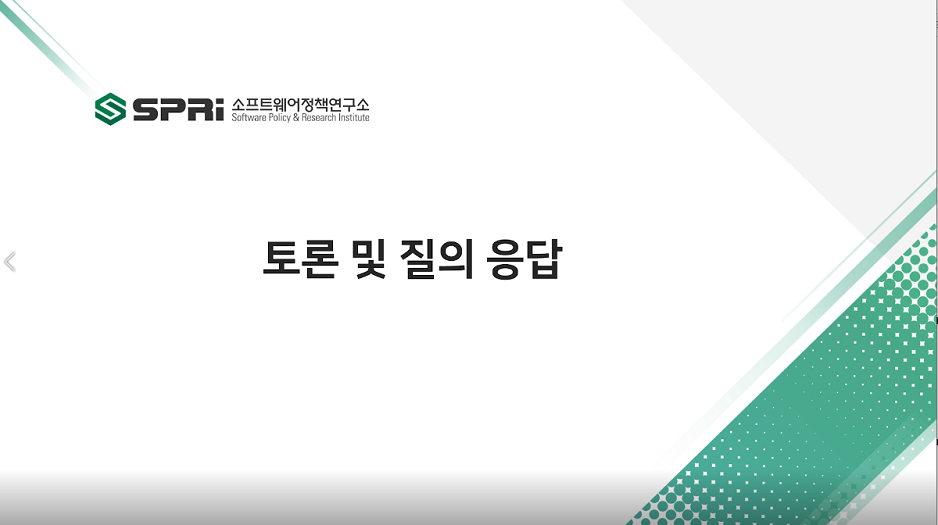 SPRi 소프트웨어정책연구소
Software Policy & Research Institute

토론 및 질의 응답